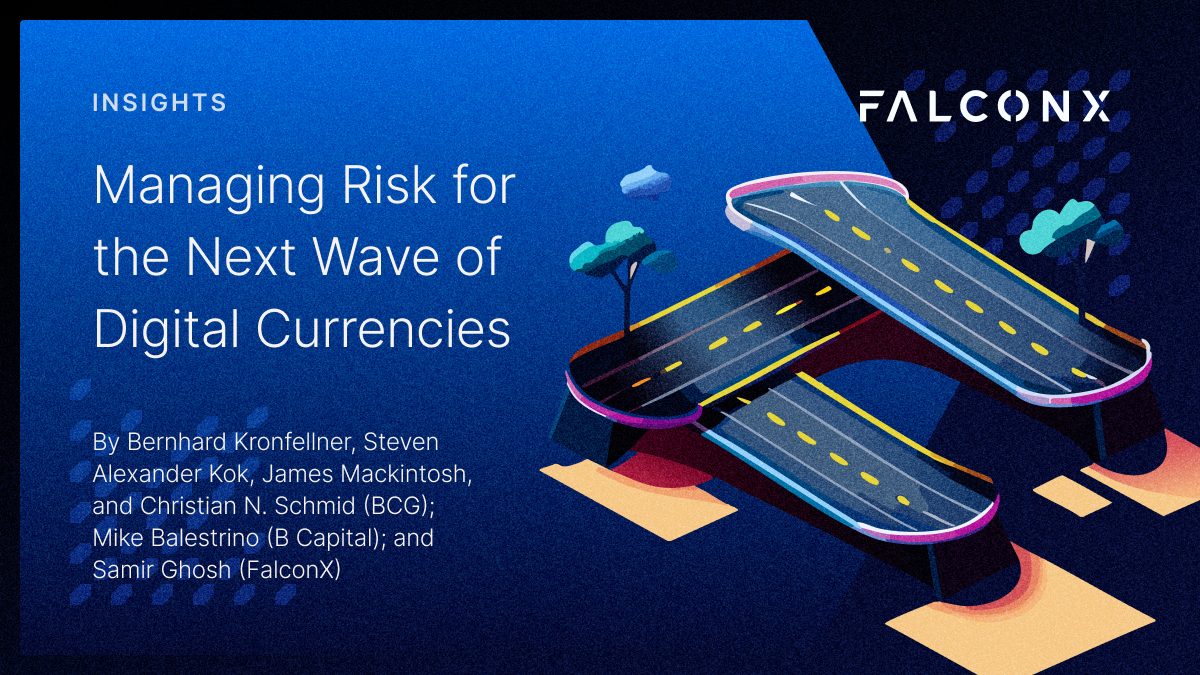 INSIGHTS

FALCONX

Managing Risk for the Next Wave of Digital Currencies

By Bernhard Kronfellner, Steven Alexander Kok, James Mackintosh, and Christian N. Schmid (BCG); Mike Balestrino (B Capital); and Samir Ghosh (FalconX)